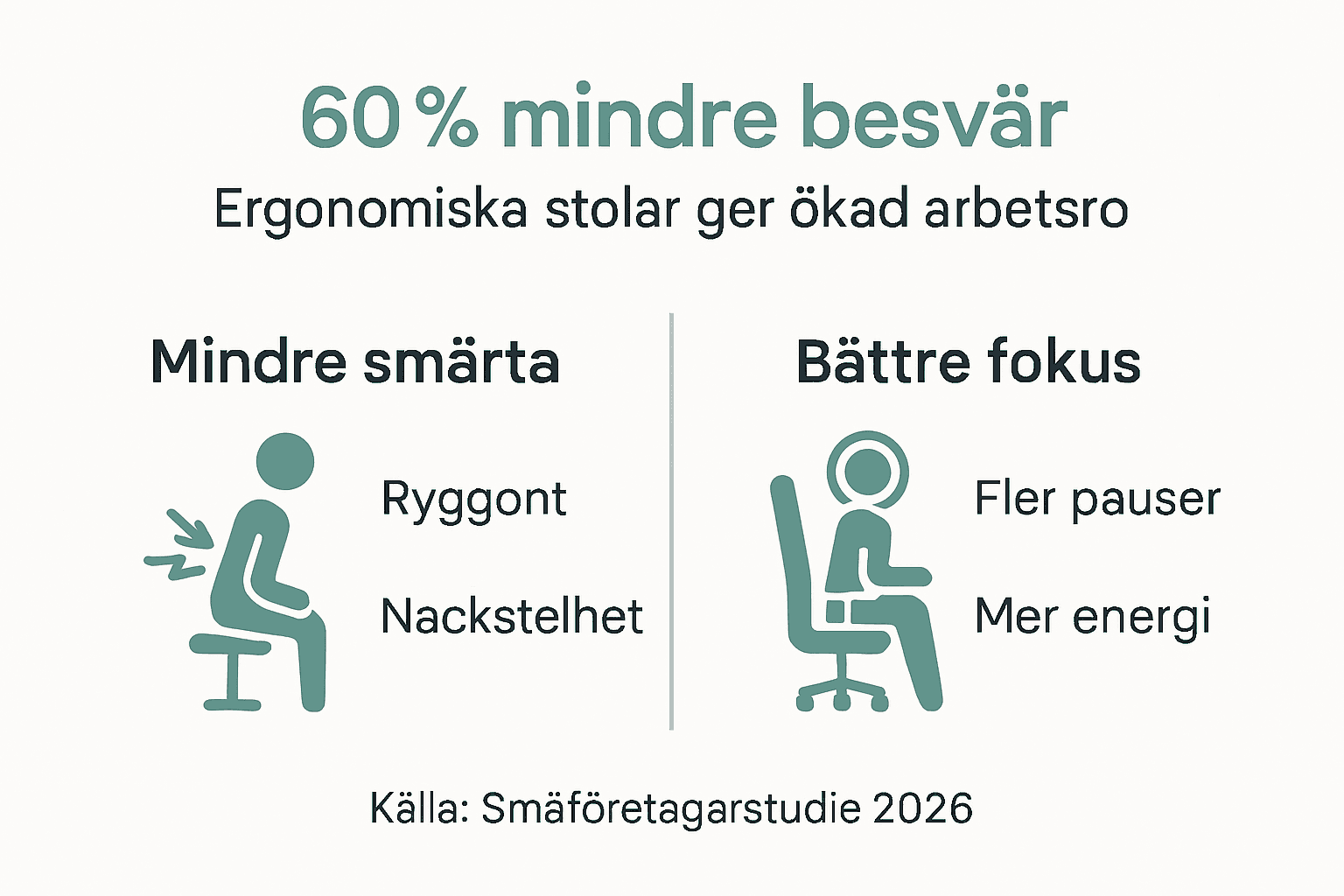 60 % mindre besvär

Ergonomiska stolar ger ökad arbetsro

Mindre smärta

Ryggont

Nackstelhet

Bättre fokus

Fler pauser

Mer energi

Källa: Småföretagarstudie 2026